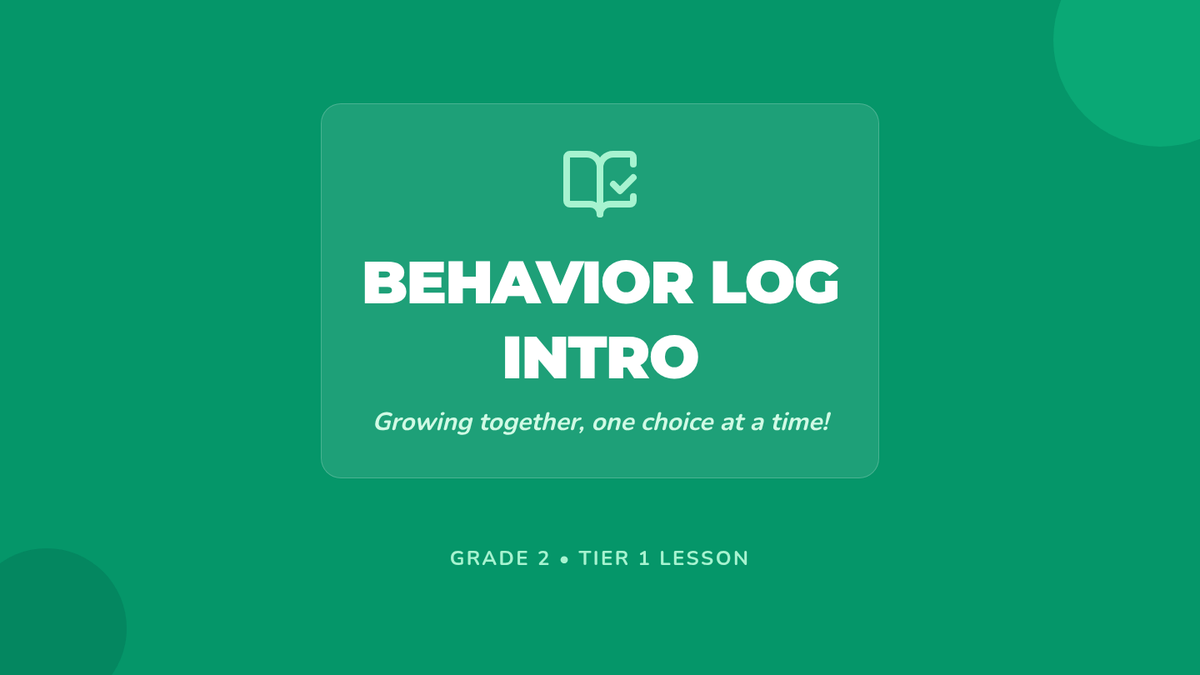 BEHAVIOR LOG INTRO

Growing together, one choice at a time!

GRADE 2 • TIER 1 LESSON